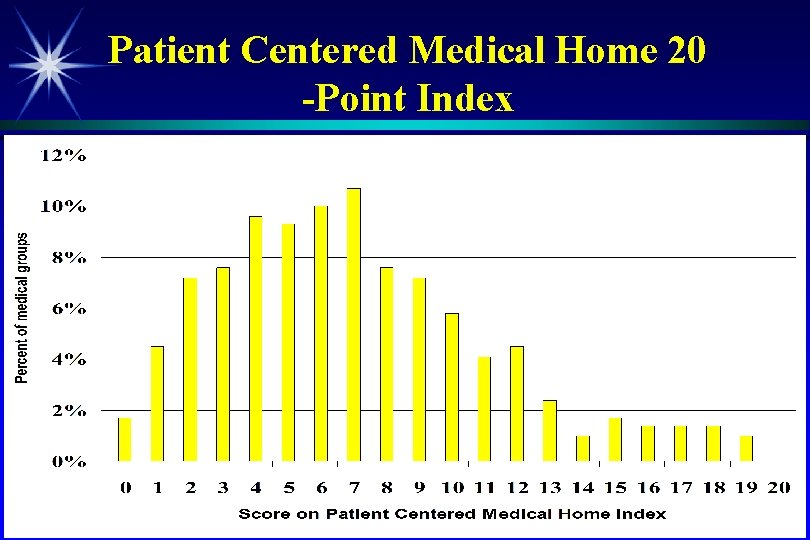 Patient Centered Medical Home 20 -Point Index

12%
10%
8%
6%
4%
2%
0%

Percent of medical groups

0 1 2 3 4 5 6 7 8 9 10 11 12 13 14 15 16 17 18 19 20

Score on Patient Centered Medical Home Index